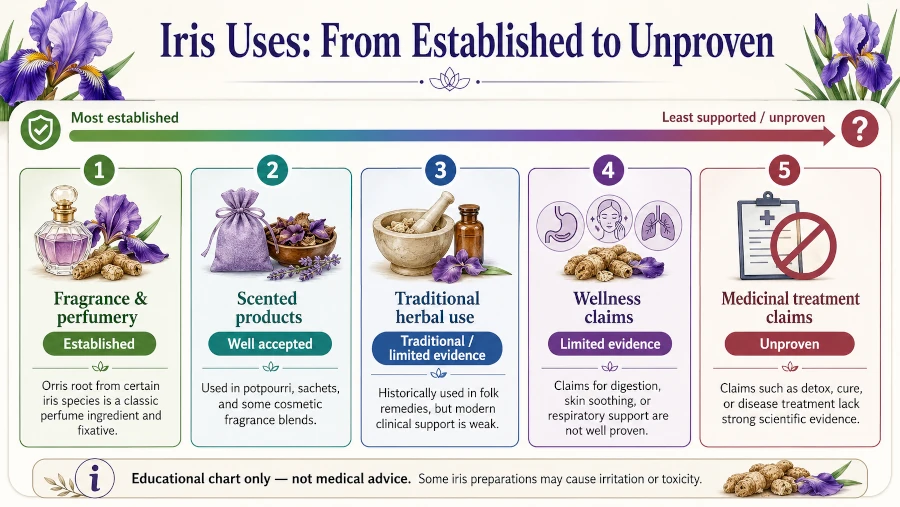 Iris Uses: From Established to Unproven

Most established

Least supported / unproven

?

1

Fragrance & perfumery

Established

Orris root from certain iris species is a classic perfume ingredient and fixative.

2

Scented products

Well accepted

Used in potpourri, sachets, and some cosmetic fragrance blends.

3

Traditional herbal use

Traditional / limited evidence

Historically used in folk remedies, but modern clinical support is weak.

4

Wellness claims

Limited evidence

Claims for digestion, skin soothing, or respiratory support are not well proven.

5

Medicinal treatment claims

Unproven

Claims such as detox, cure, or disease treatment lack strong scientific evidence.

i

Educational chart only — not medical advice. Some iris preparations may cause irritation or toxicity.